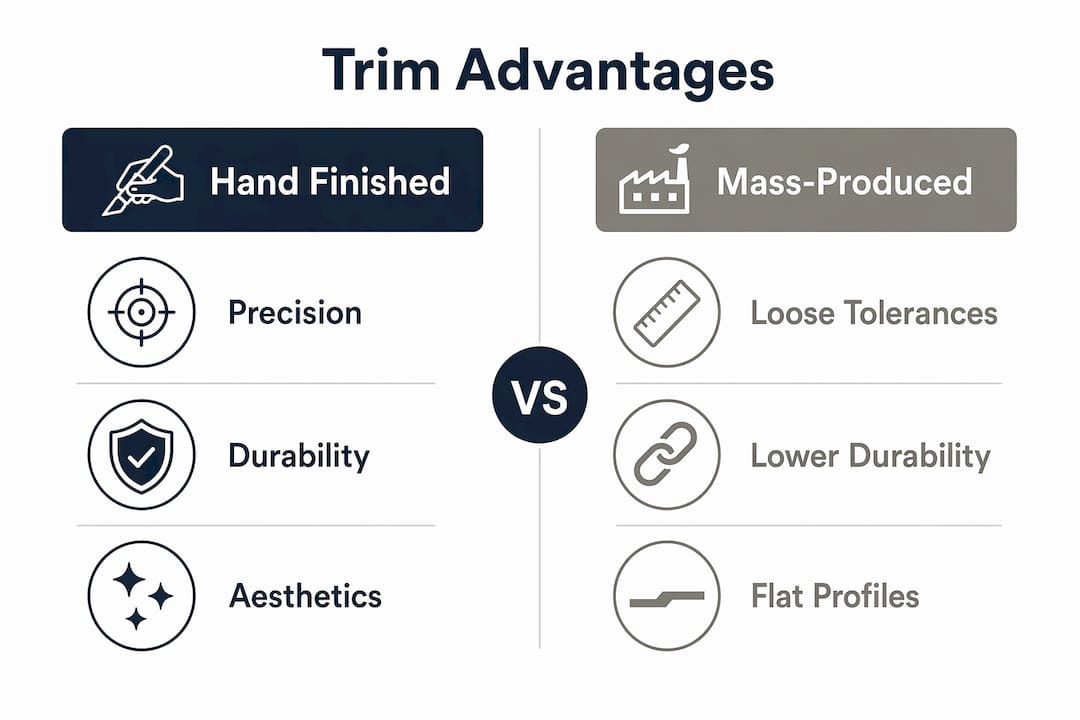 Trim Advantages

Hand Finished

Precision

Durability

Aesthetics

VS

Mass-Produced

Loose Tolerances

Lower Durability

Flat Profiles